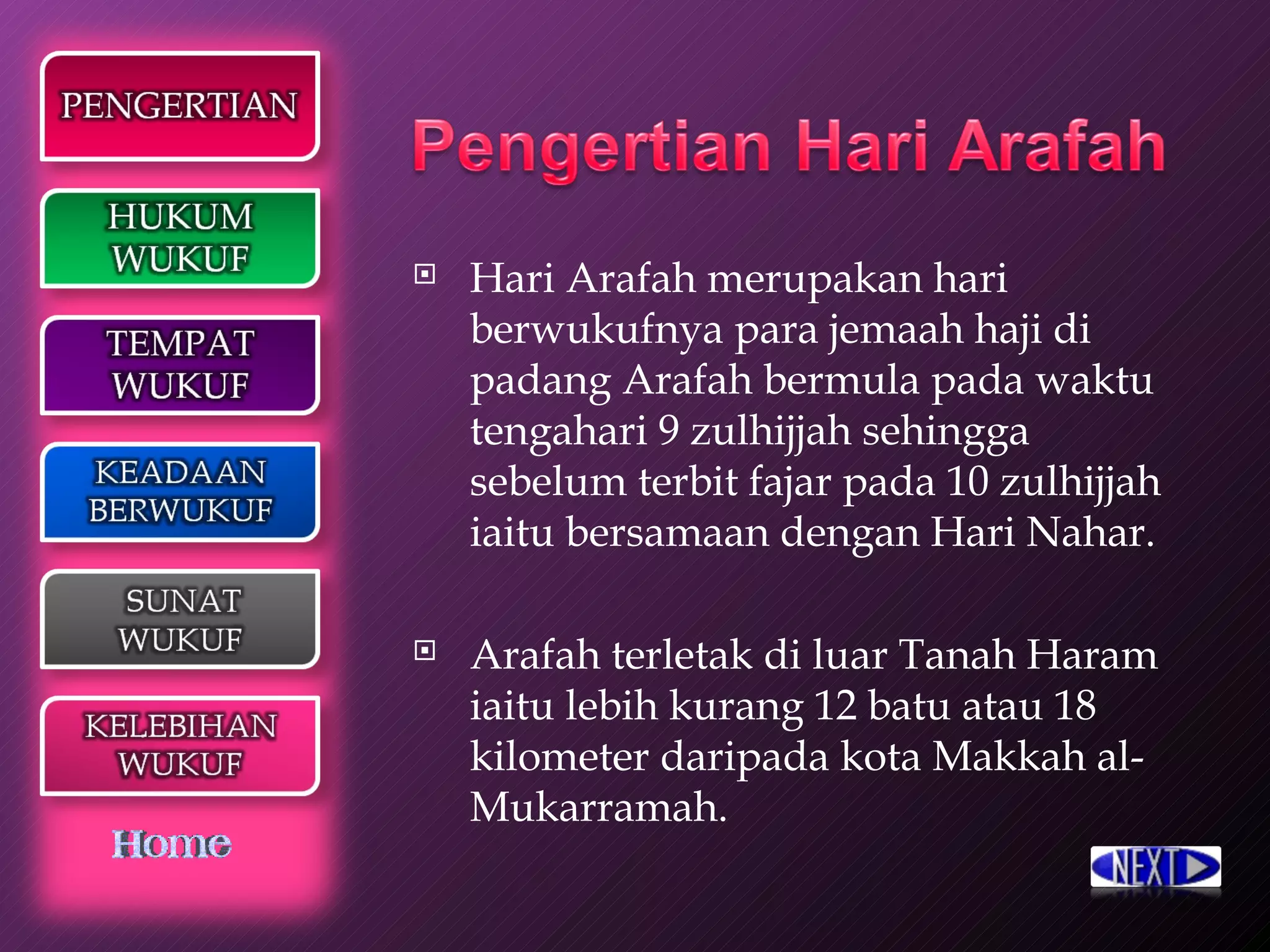 PENGERTIAN

HUKUM WUKUF

TEMPAT WUKUF

KEADAAN BERWUKUF

SUNAT WUKUF

KELEBIHAN WUKUF

Home

Pengertian Hari Arafah

Hari Arafah merupakan hari berwukufnya para jemaah haji di padang Arafah bermula pada waktu tengahari 9 zulhijjah sehingga sebelum terbit fajar pada 10 zulhijjah iaitu bersamaan dengan Hari Nahar.

Arafah terletak di luar Tanah Haram iaitu lebih kurang 12 batu atau 18 kilometer daripada kota Makkah al-Mukarramah.

NEXT